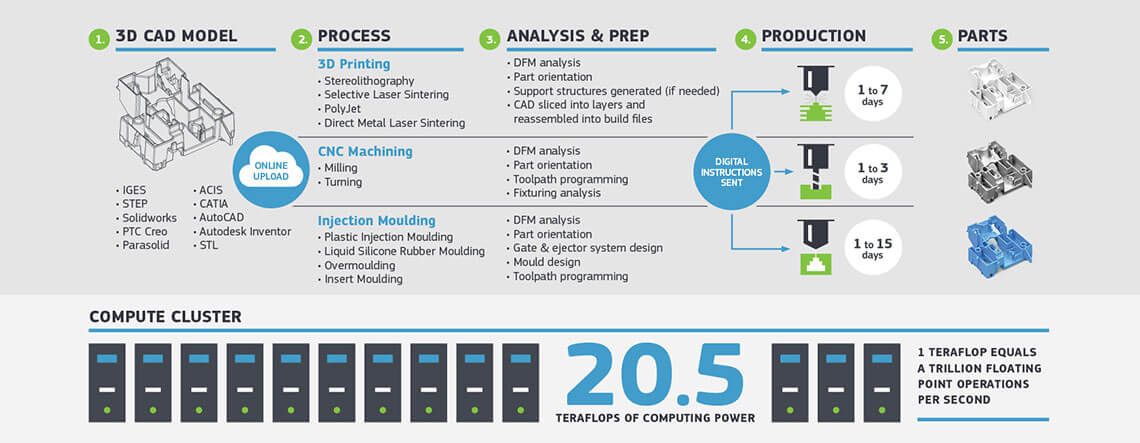 1. 3D CAD MODEL

• IGES
• STEP
• Solidworks
• PTC Creo
• Parasolid

• ACIS
• CATIA
• AutoCAD
• Autodesk Inventor
• STL

ONLINE UPLOAD

2. PROCESS

3D Printing
• Stereolithography
• Selective Laser Sintering
• PolyJet
• Direct Metal Laser Sintering

CNC Machining
• Milling
• Turning

Injection Moulding
• Plastic Injection Moulding
• Liquid Silicone Rubber Moulding
• Overmoulding
• Insert Moulding

3. ANALYSIS & PREP

• DFM analysis
• Part orientation
• Support structures generated (if needed)
• CAD sliced into layers and reassembled into build files

• DFM analysis
• Part orientation
• Toolpath programming
• Fixturing analysis

• DFM analysis
• Part orientation
• Gate & ejector system design
• Mould design
• Toolpath programming

DIGITAL INSTRUCTIONS SENT

4. PRODUCTION

1 to 7 days

1 to 3 days

1 to 15 days

5. PARTS

COMPUTE CLUSTER

20.5

TERAFLOPS OF COMPUTING POWER

1 TERAFLOP EQUALS A TRILLION FLOATING POINT OPERATIONS PER SECOND